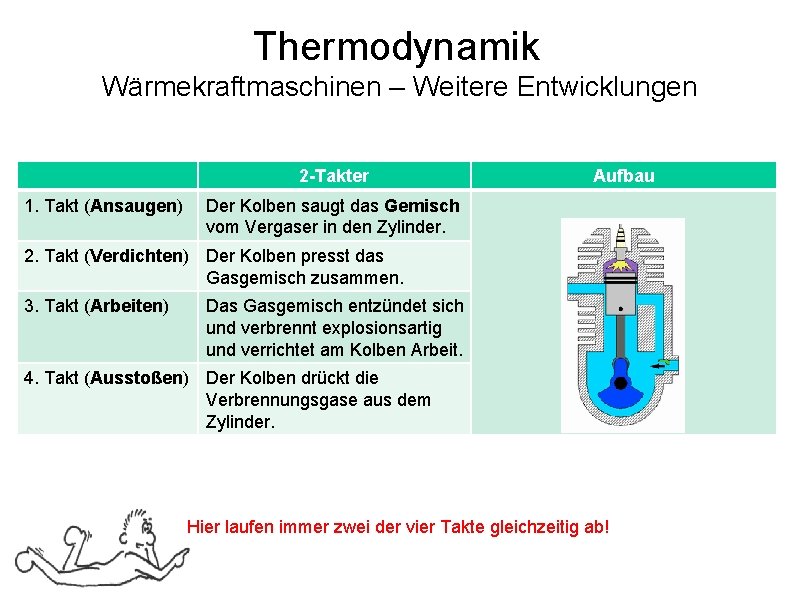 Thermodynamik
Wärmekraftmaschinen – Weitere Entwicklungen

| | 2-Takter | Aufbau |
|---|---|---|
| 1. Takt (Ansaugen) | Der Kolben saugt das Gemisch vom Vergaser in den Zylinder. | |
| 2. Takt (Verdichten) | Der Kolben presst das Gasgemisch zusammen. | |
| 3. Takt (Arbeiten) | Das Gasgemisch entzündet sich und verbrennt explosionsartig und verrichtet am Kolben Arbeit. | |
| 4. Takt (Ausstoßen) | Der Kolben drückt die Verbrennungsgase aus dem Zylinder. | |

Hier laufen immer zwei der vier Takte gleichzeitig ab!